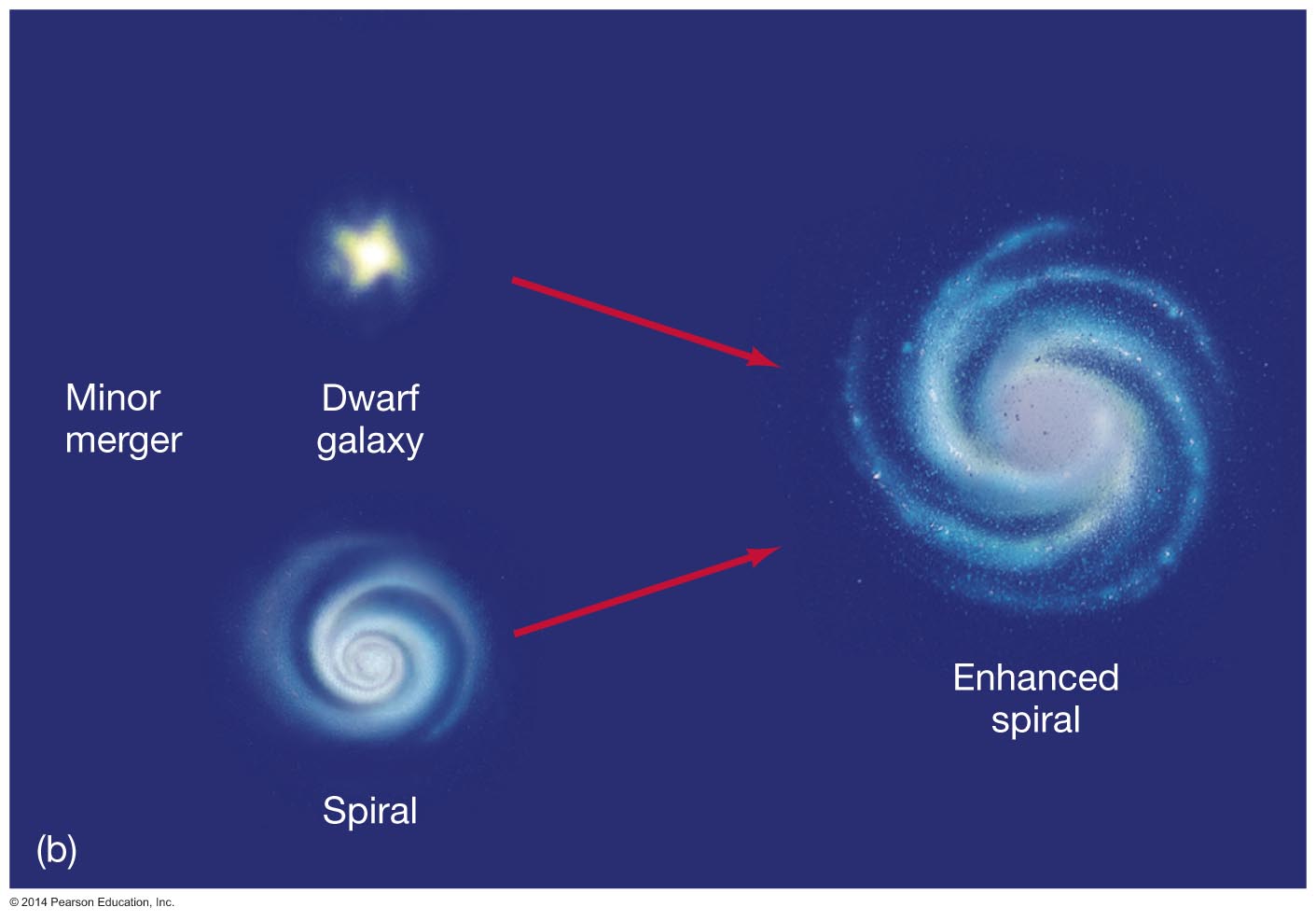 Minor merger

Dwarf galaxy

Spiral

Enhanced spiral

(b)

© 2014 Pearson Education, Inc.